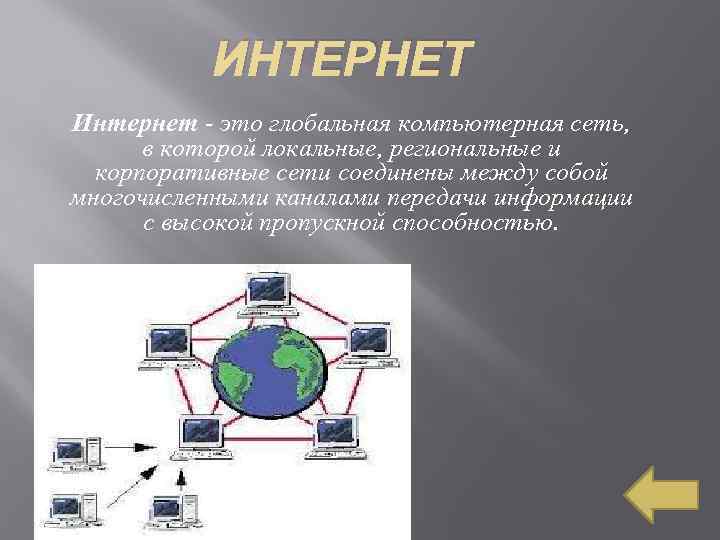 ИНТЕРНЕТ

Интернет - это глобальная компьютерная сеть, в которой локальные, региональные и корпоративные сети соединены между собой многочисленными каналами передачи информации с высокой пропускной способностью.